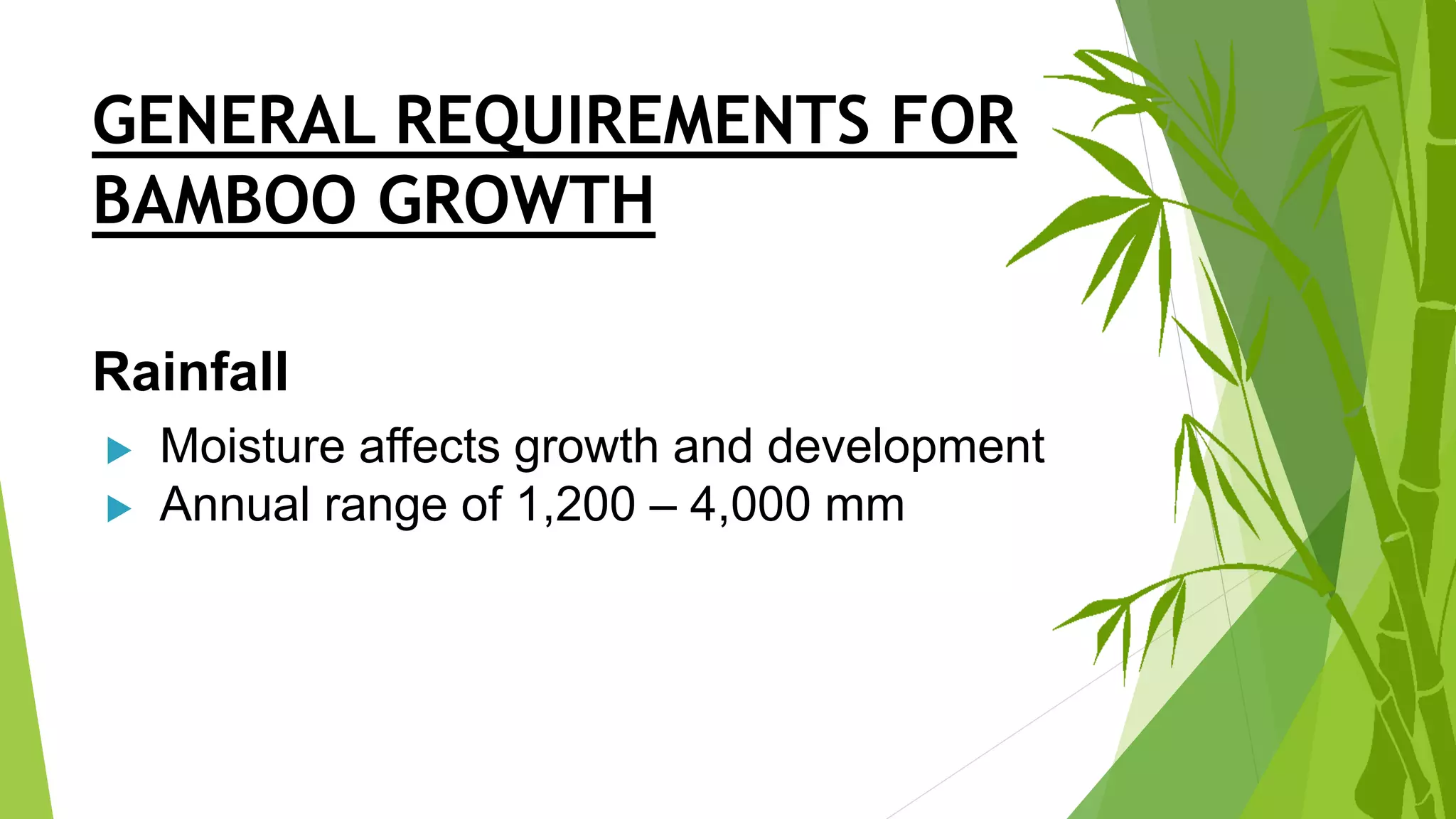 GENERAL REQUIREMENTS FOR BAMBOO GROWTH

Rainfall

Moisture affects growth and development
Annual range of 1,200 – 4,000 mm